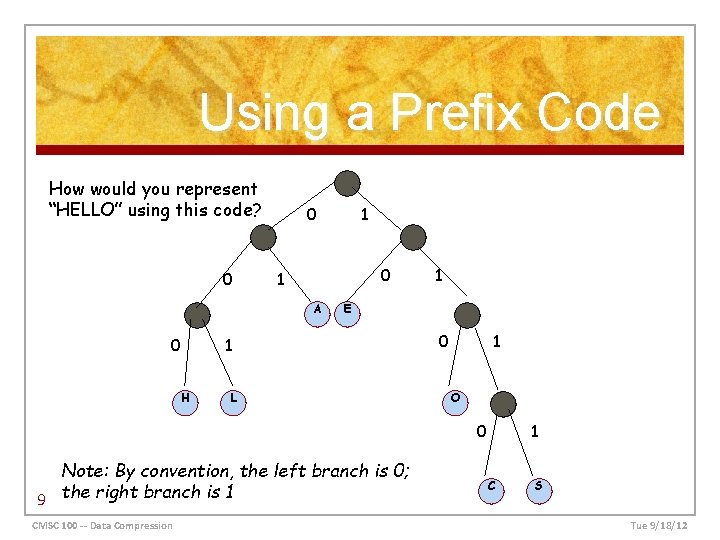 Using a Prefix Code

How would you represent "HELLO" using this code?

0 1

0 1 0 1

A E

0 1 0 1

H L O

0 1

C S

Note: By convention, the left branch is 0; the right branch is 1

9

CMSC 100 -- Data Compression

Tue 9/18/12